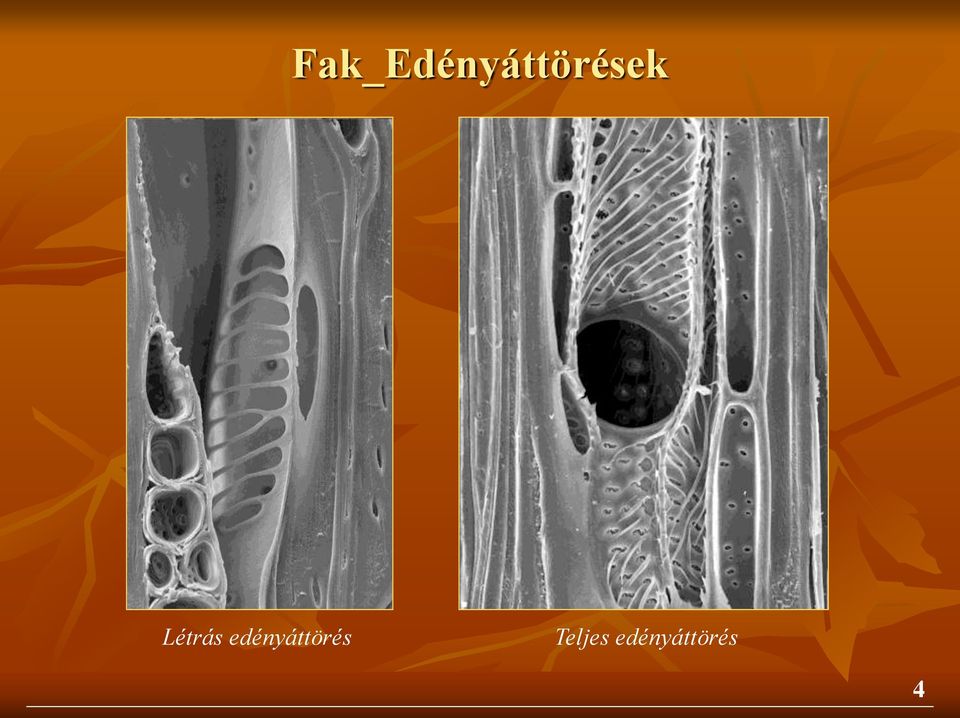 Fak_Edényáttörések

Létrás edényáttörés

Teljes edényáttörés

4